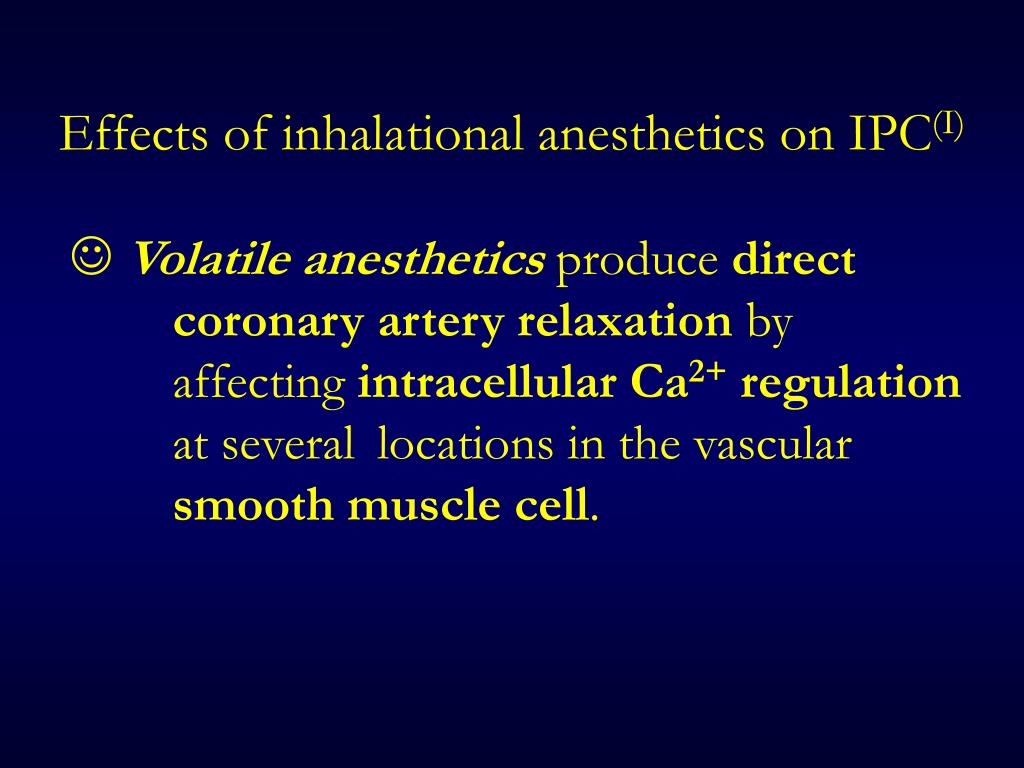 Effects of inhalational anesthetics on IPC$^{(I)}$

☺ Volatile anesthetics produce direct coronary artery relaxation by affecting intracellular $Ca^{2+}$ regulation at several locations in the vascular smooth muscle cell.